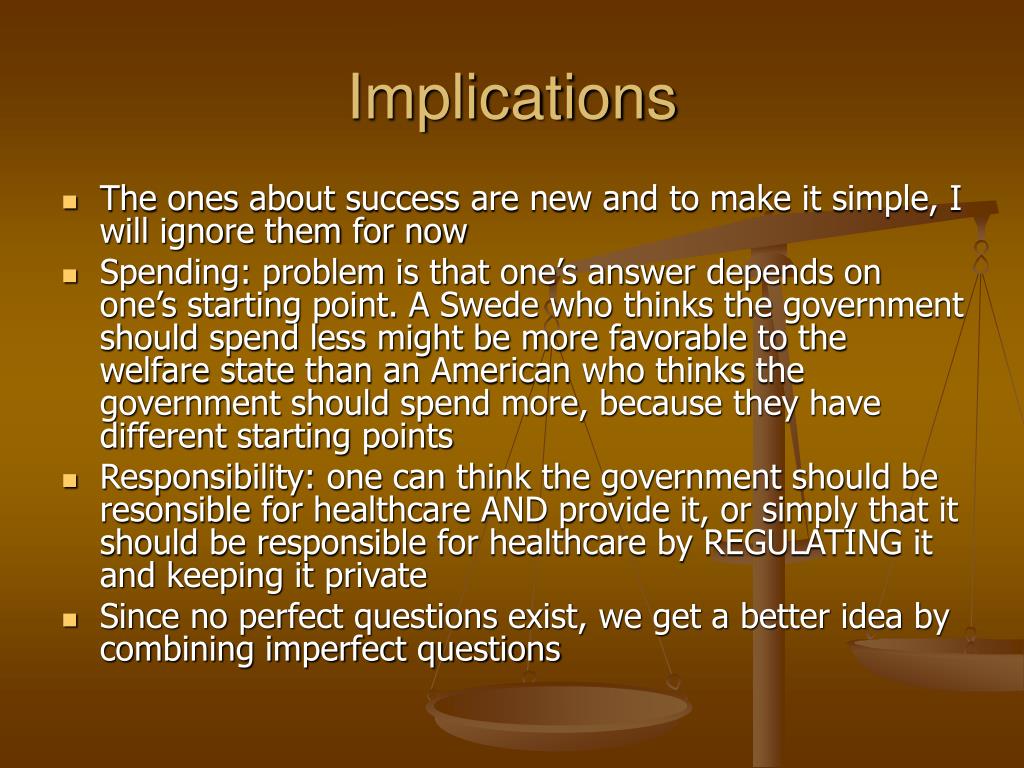 Implications

- The ones about success are new and to make it simple, I will ignore them for now
- Spending: problem is that one’s answer depends on one’s starting point. A Swede who thinks the government should spend less might be more favorable to the welfare state than an American who thinks the government should spend more, because they have different starting points
- Responsibility: one can think the government should be resonsible for healthcare AND provide it, or simply that it should be responsible for healthcare by REGULATING it and keeping it private
- Since no perfect questions exist, we get a better idea by combining imperfect questions